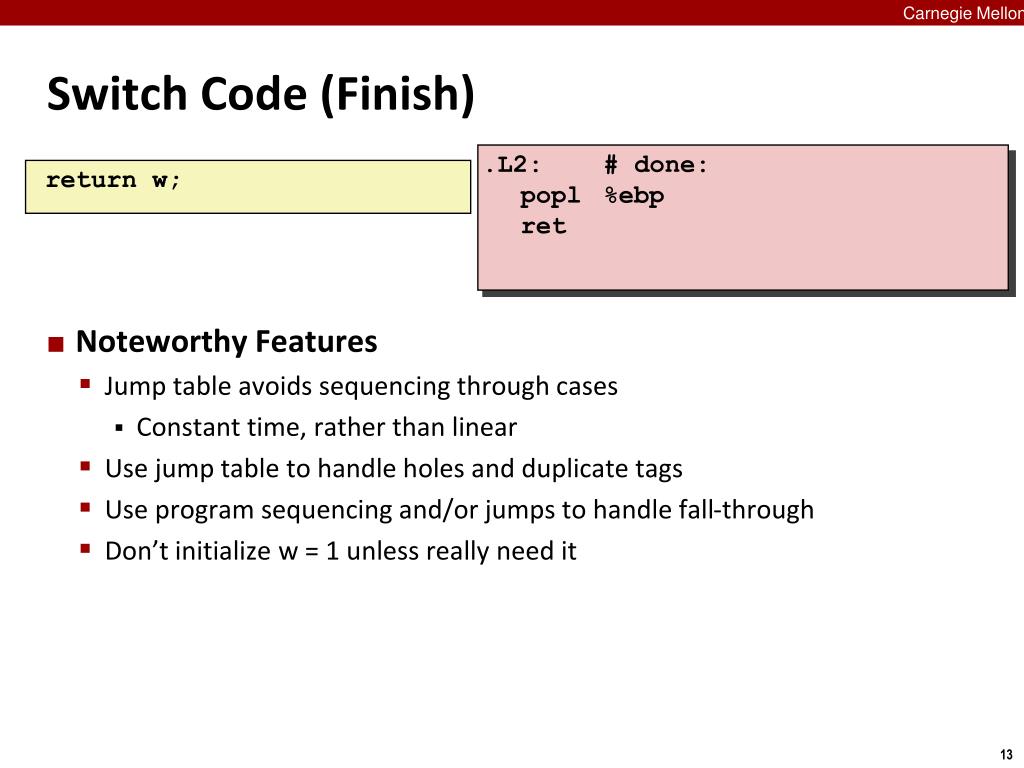 Carnegie Mellon

Switch Code (Finish)

return w;

.L2:    # done:
  popl  %ebp
  ret

Noteworthy Features
Jump table avoids sequencing through cases
Constant time, rather than linear
Use jump table to handle holes and duplicate tags
Use program sequencing and/or jumps to handle fall-through
Don't initialize w = 1 unless really need it

13